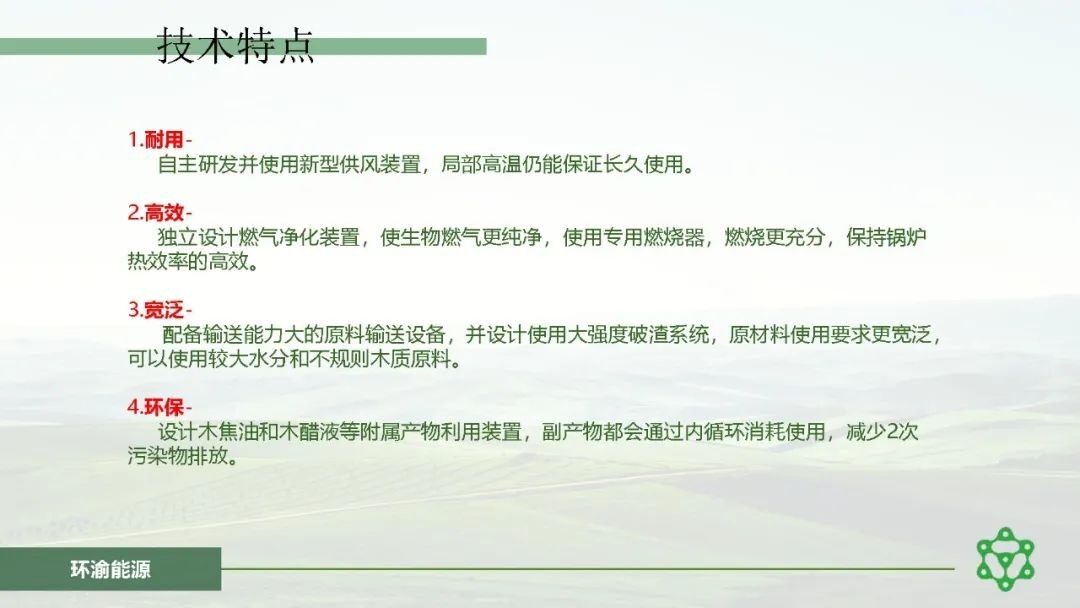 技术特点

1.耐用-
自主研发并使用新型供风装置，局部高温仍能保证长久使用。

2.高效-
独立设计燃气净化装置，使生物燃气更纯净，使用专用燃烧器，燃烧更充分，保持锅炉热效率的高效。

3.宽泛-
配备输送能力大的原料输送设备，并设计使用大强度破渣系统，原材料使用要求更宽泛，可以使用较大水分和不规则木质原料。

4.环保-
设计木焦油和木醋液等附属产物利用装置，副产物都会通过内循环消耗使用，减少2次污染物排放。

环渝能源